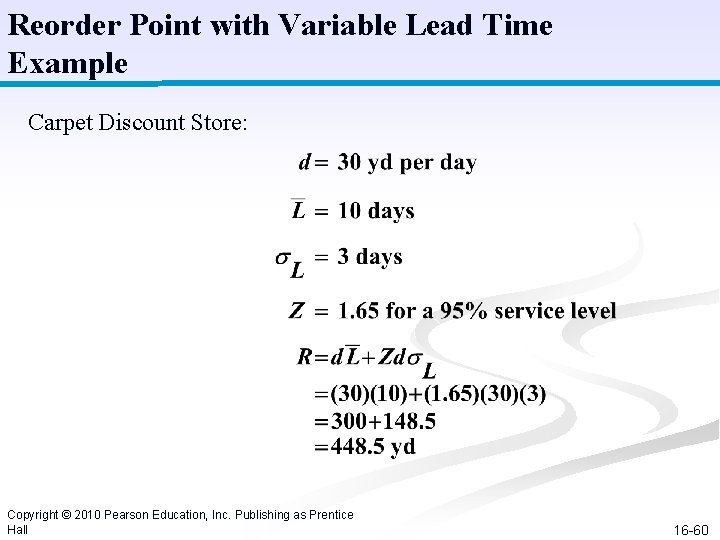 Reorder Point with Variable Lead Time Example

Carpet Discount Store:

$d = 30$ yd per day

$\overline{L} = 10$ days

$\sigma_L = 3$ days

$Z = 1.65$ for a 95% service level

$R = d\overline{L} + Zd\sigma_L$
$= (30)(10) + (1.65)(30)(3)$
$= 300 + 148.5$
$= 448.5$ yd

Copyright © 2010 Pearson Education, Inc. Publishing as Prentice Hall

16-60